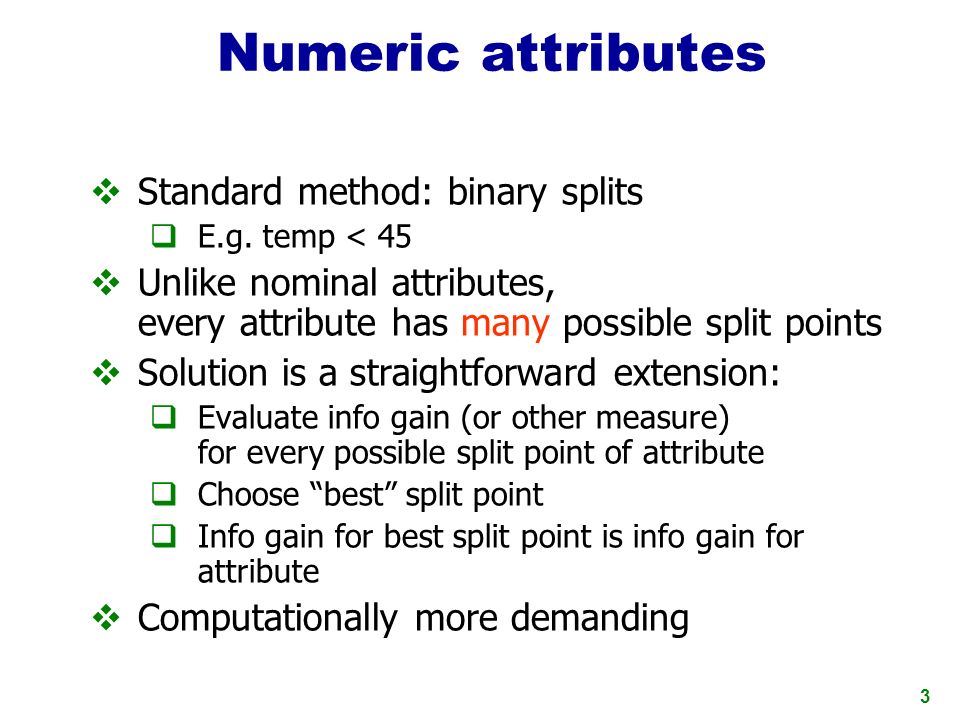 Numeric attributes

❖ Standard method: binary splits

❑ E.g. temp < 45

❖ Unlike nominal attributes, every attribute has many possible split points

❖ Solution is a straightforward extension:

❑ Evaluate info gain (or other measure) for every possible split point of attribute

❑ Choose “best” split point

❑ Info gain for best split point is info gain for attribute

❖ Computationally more demanding

3